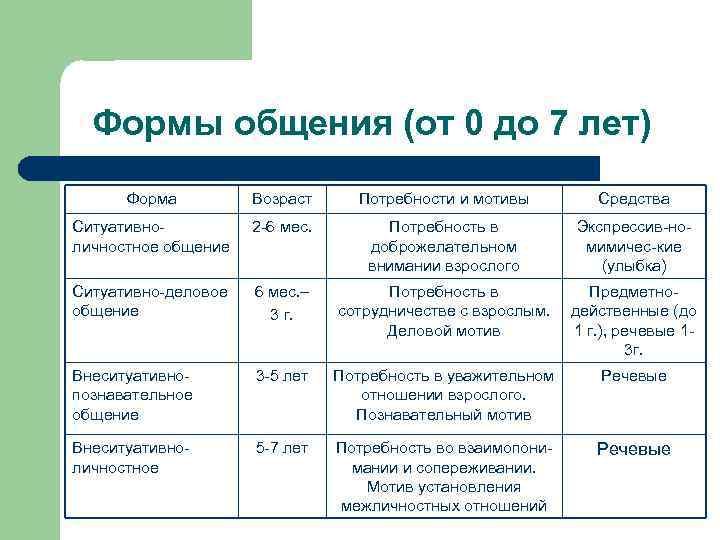 Формы общения (от 0 до 7 лет)

| Форма | Возраст | Потребности и мотивы | Средства |
|---|---|---|---|
| Ситуативно-личностное общение | 2-6 мес. | Потребность в доброжелательном внимании взрослого | Экспрессив-но-мимичес-кие (улыбка) |
| Ситуативно-деловое общение | 6 мес.– 3 г. | Потребность в сотрудничестве с взрослым. Деловой мотив | Предметно-действенные (до 1 г.), речевые 1-3г. |
| Внеситуативно-познавательное общение | 3-5 лет | Потребность в уважительном отношении взрослого. Познавательный мотив | Речевые |
| Внеситуативно-личностное | 5-7 лет | Потребность во взаимопонимании и сопереживании. Мотив установления межличностных отношений | Речевые |